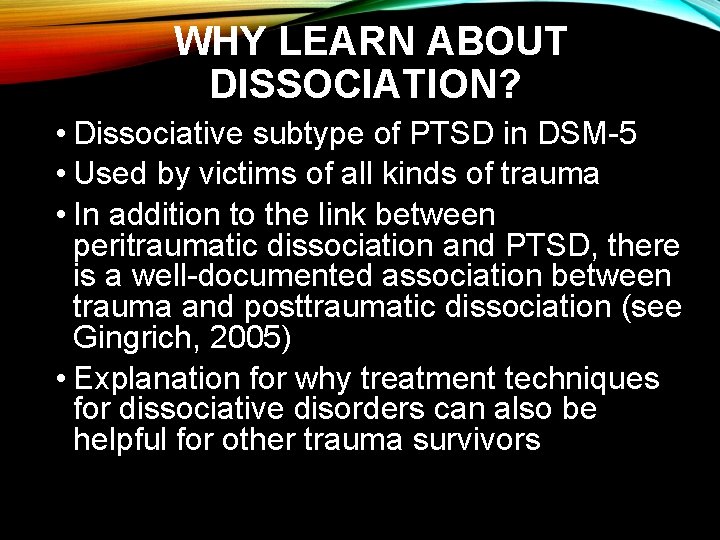 WHY LEARN ABOUT DISSOCIATION?

• Dissociative subtype of PTSD in DSM-5
• Used by victims of all kinds of trauma
• In addition to the link between peritraumatic dissociation and PTSD, there is a well-documented association between trauma and posttraumatic dissociation (see Gingrich, 2005)
• Explanation for why treatment techniques for dissociative disorders can also be helpful for other trauma survivors